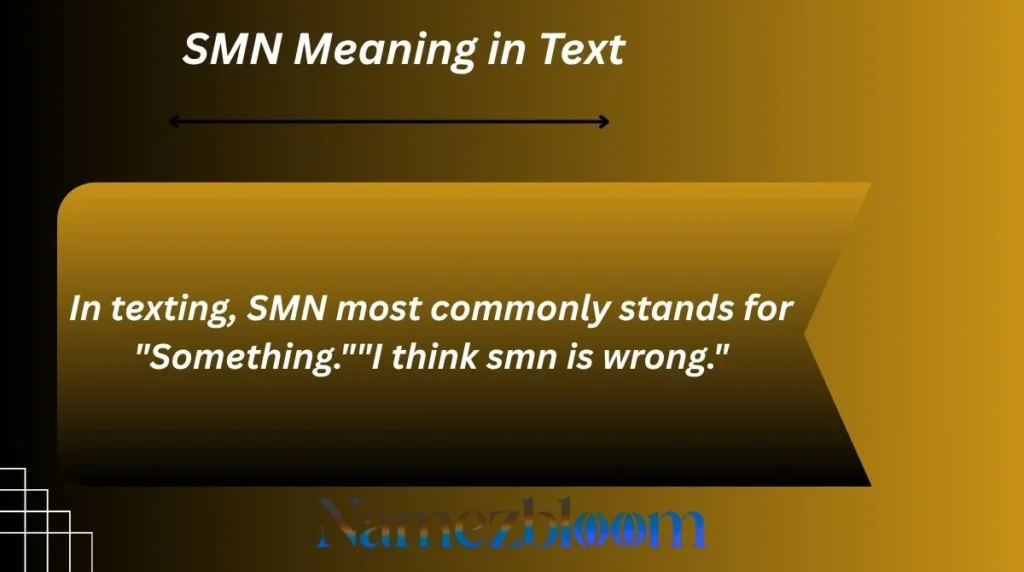 SMN Meaning in Text

In texting, SMN most commonly stands for "Something.""I think smn is wrong."

Namezbloom